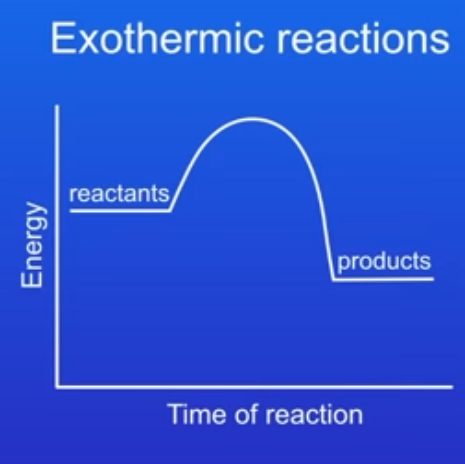 Exothermic reactions

Energy

reactants

products

Time of reaction